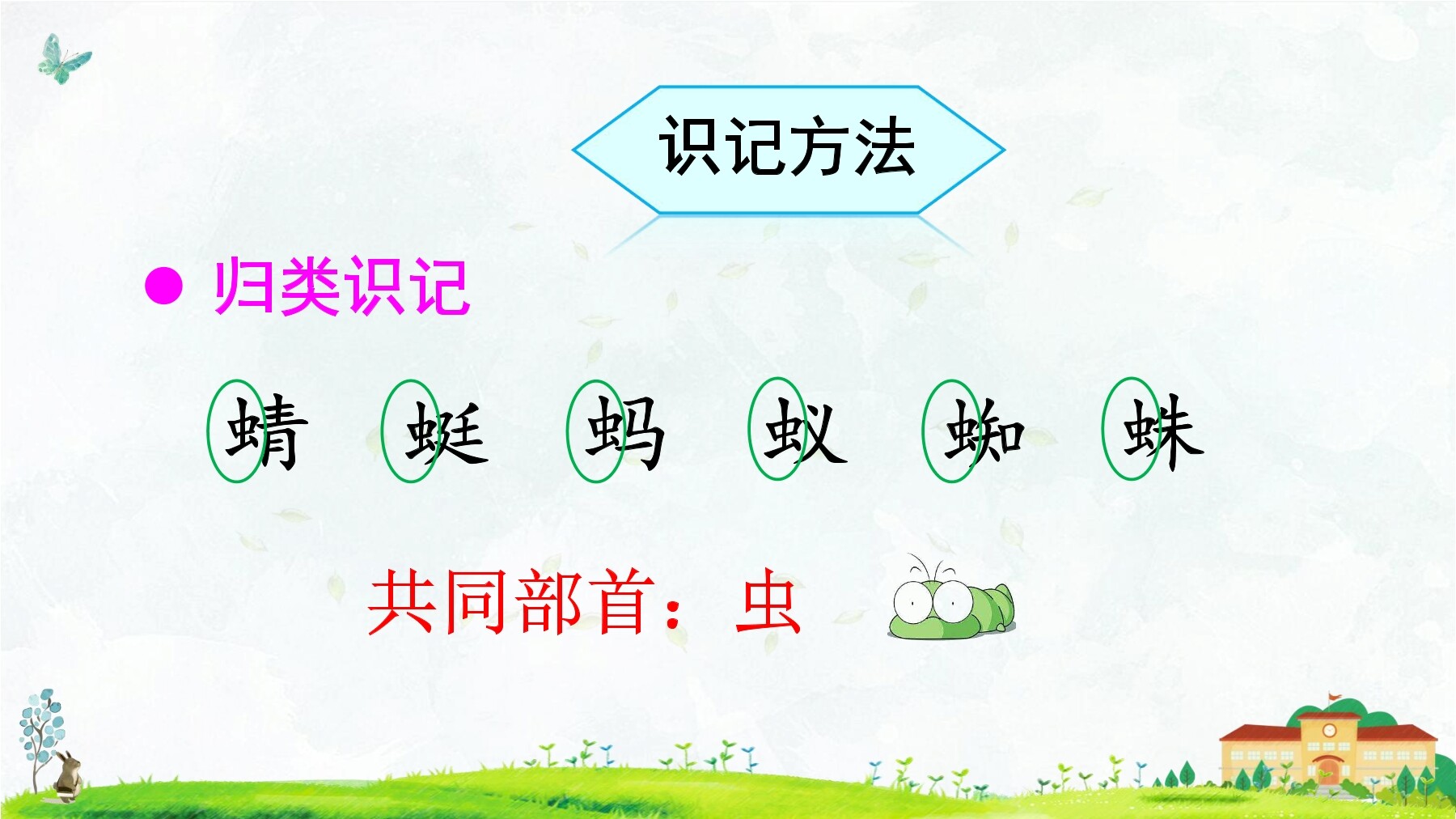 识记方法

● 归类识记

蜻 蜓 蚂 蚁 蜘 蛛

共同部首：虫